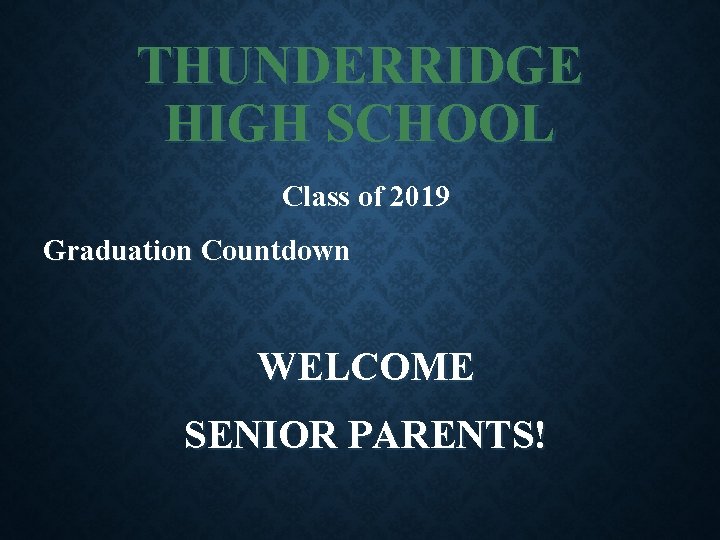 THUNDERRIDGE HIGH SCHOOL

Class of 2019

Graduation Countdown

WELCOME

SENIOR PARENTS!